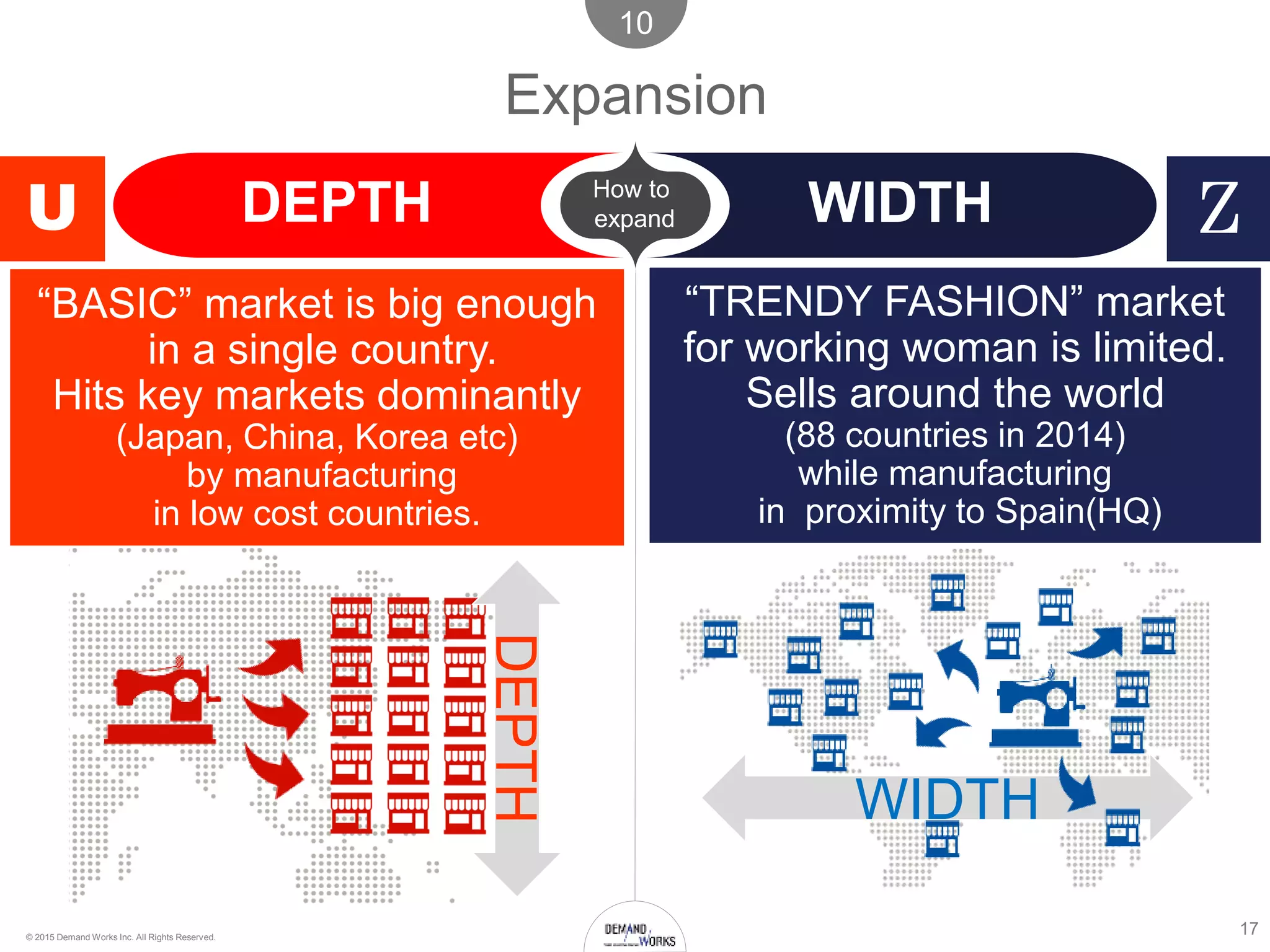 10

Expansion

U

DEPTH

How to expand

WIDTH

Z

“BASIC” market is big enough in a single country.
Hits key markets dominantly
(Japan, China, Korea etc)
by manufacturing
in low cost countries.

“TRENDY FASHION” market for working woman is limited.
Sells around the world
(88 countries in 2014)
while manufacturing
in proximity to Spain(HQ)

DEPTH

WIDTH

© 2015 Demand Works Inc. All Rights Reserved.

DEMAND WORKS

17